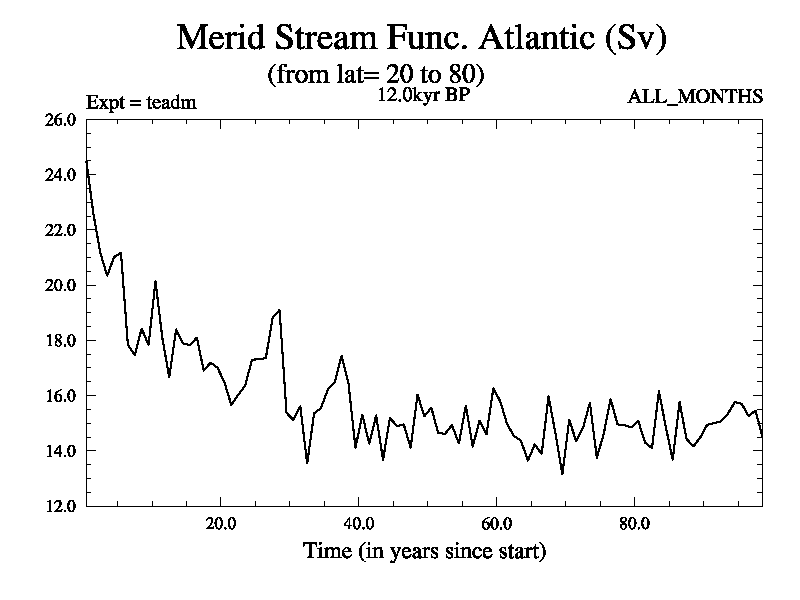 Merid Stream Func. Atlantic (Sv)
(from lat= 20 to 80)
Expt = teadm
12.0kyr BP
ALL_MONTHS

26.0
24.0
22.0
20.0
18.0
16.0
14.0
12.0

20.0
40.0
60.0
80.0

Time (in years since start)